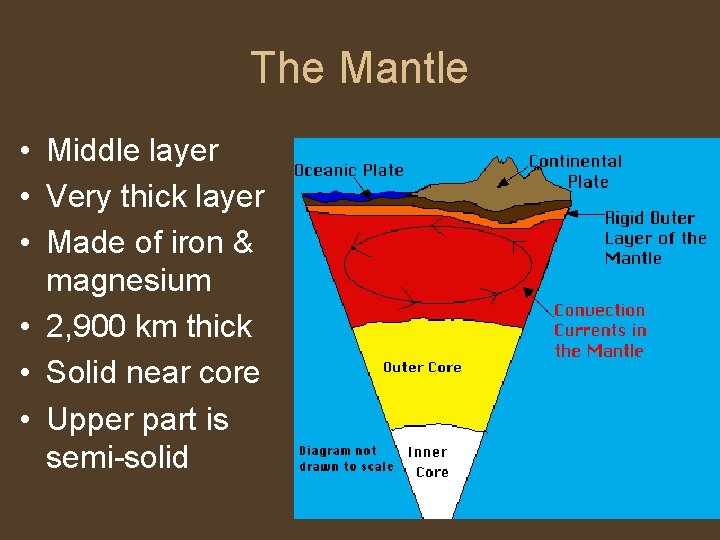 The Mantle

• Middle layer
• Very thick layer
• Made of iron & magnesium
• 2,900 km thick
• Solid near core
• Upper part is semi-solid

Oceanic Plate
Continental Plate
Rigid Outer Layer of the Mantle
Convection Currents in the Mantle
Outer Core
Inner Core
Diagram not drawn to scale